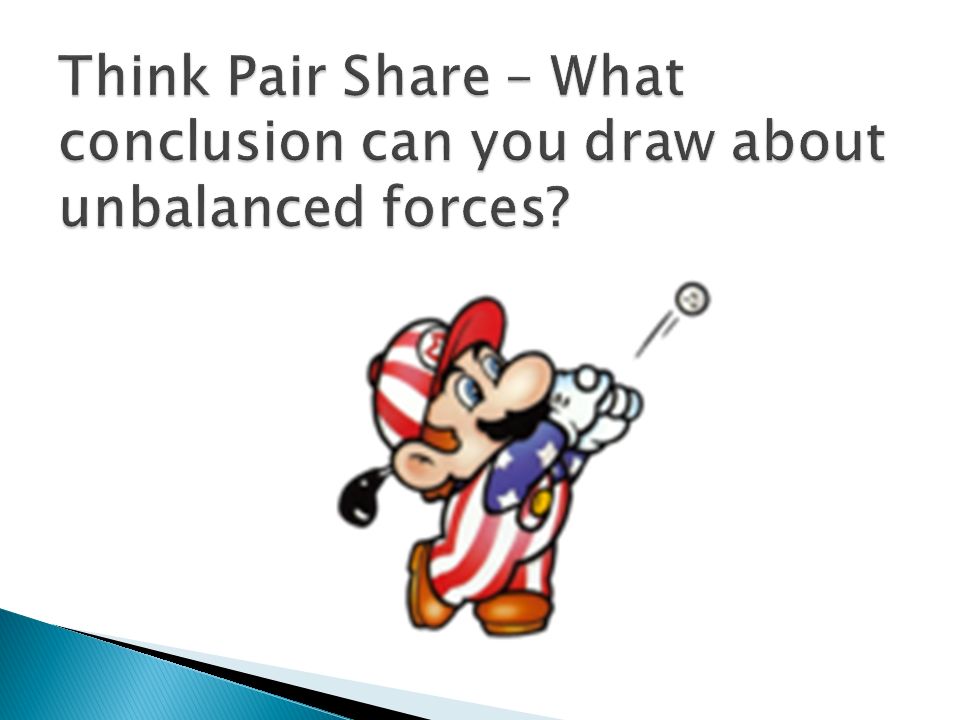 Think Pair Share – What conclusion can you draw about unbalanced forces?